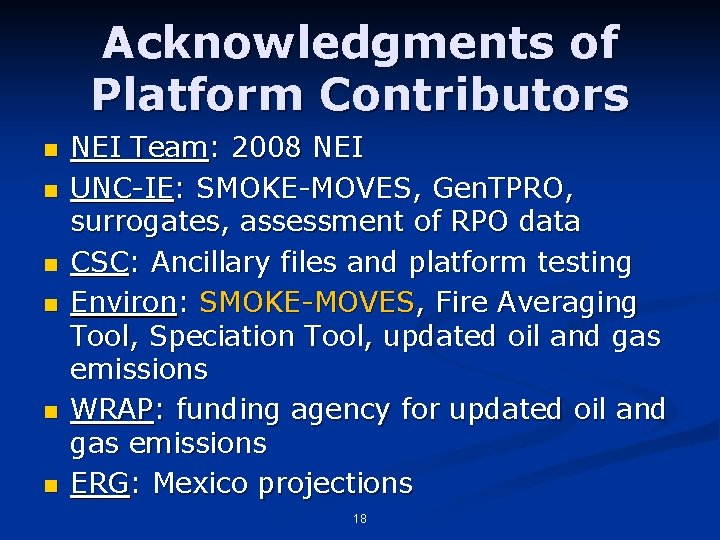 Acknowledgments of Platform Contributors

- NEI Team: 2008 NEI
- UNC-IE: SMOKE-MOVES, GenTPRO, surrogates, assessment of RPO data
- CSC: Ancillary files and platform testing
- Environ: SMOKE-MOVES, Fire Averaging Tool, Speciation Tool, updated oil and gas emissions
- WRAP: funding agency for updated oil and gas emissions
- ERG: Mexico projections

18